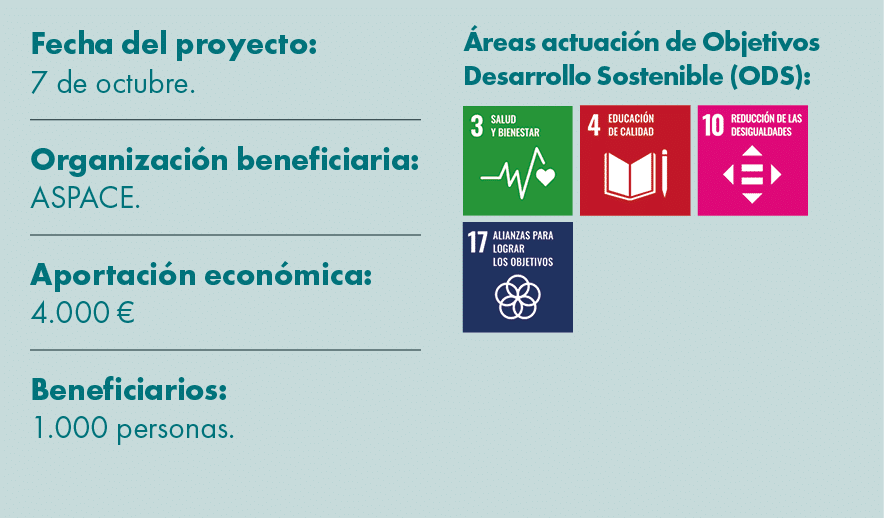 Fecha del proyecto:
7 de octubre.

Organización beneficiaria:
ASPACE.

Aportación económica:
4.000 €

Beneficiarios:
1.000 personas.

Áreas actuación de Objetivos Desarrollo Sostenible (ODS):

3 SALUD Y BIENESTAR

4 EDUCACIÓN DE CALIDAD

10 REDUCCIÓN DE LAS DESIGUALDADES

17 ALIANZAS PARA LOGRAR LOS OBJETIVOS